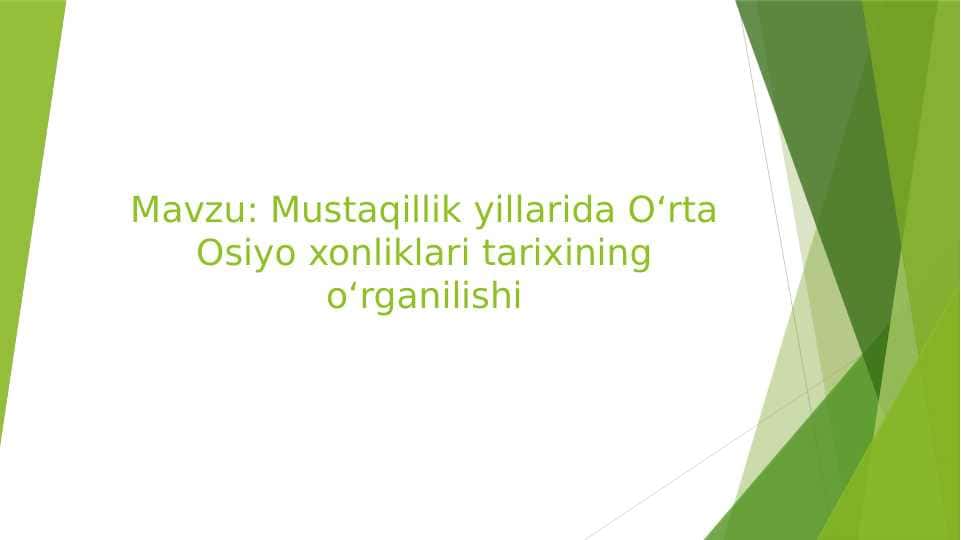 Mavzu: Mustaqillik yillarida O‘rta Osiyo xonliklari tarixining o‘rganilishi